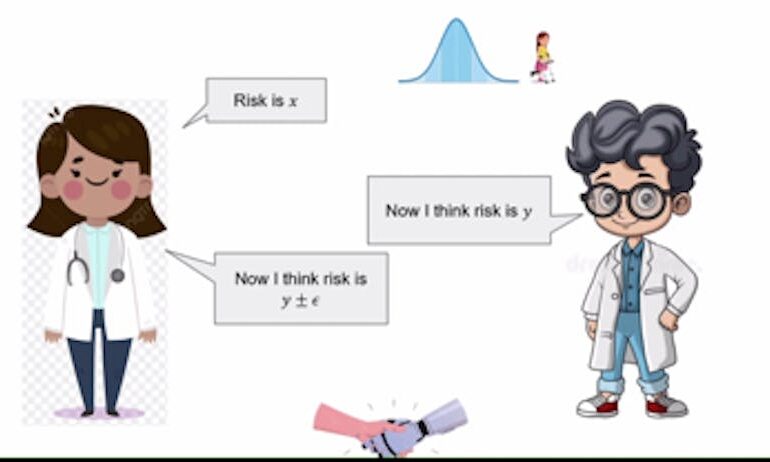 Risk is $x$

Now I think risk is $y$

Now I think risk is $y \pm \epsilon$